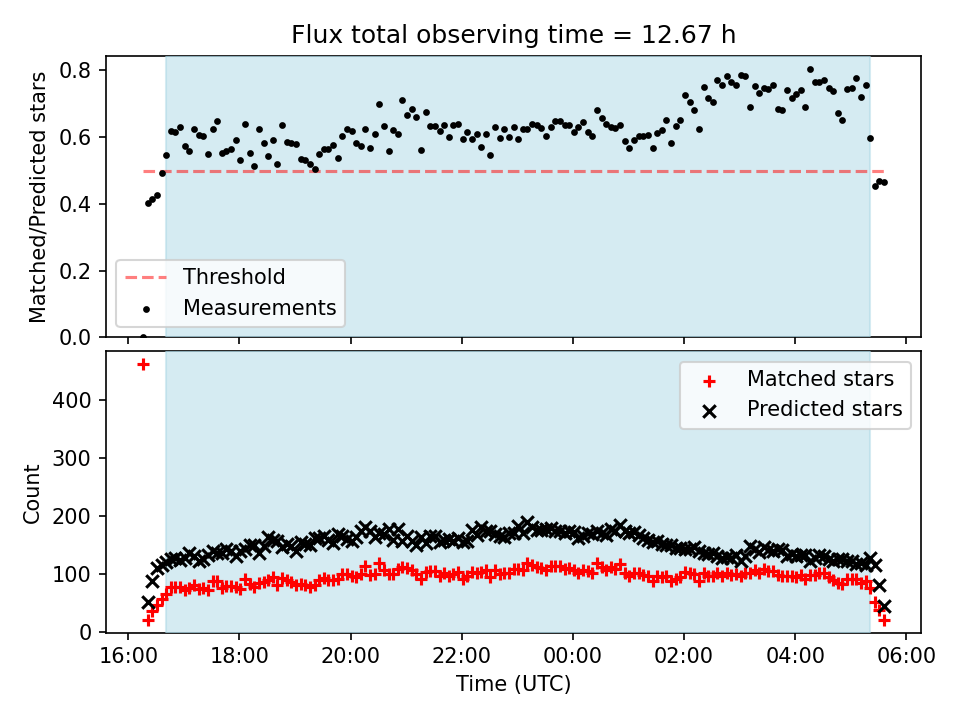 Flux total observing time = 12.67 h

Matched/Predicted stars

0.8
0.6
0.4
0.2
0.0

Threshold
Measurements

Count

400
300
200
100
0

Matched stars
Predicted stars

16:00
18:00
20:00
22:00
00:00
02:00
04:00
06:00

Time (UTC)